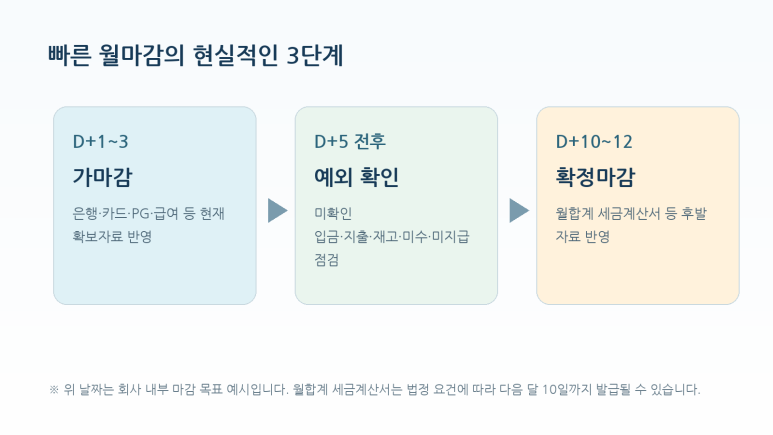 빠른 월마감의 현실적인 3단계

D+1~3

가마감

은행·카드·PG·급여 등 현재 확보자료 반영

D+5 전후

예외 확인

미확인 입금·지출·재고·미수·미지급 점검

D+10~12

확정마감

월합계 세금계산서 등 후발 자료 반영

※ 위 날짜는 회사 내부 마감 목표 예시입니다. 월합계 세금계산서는 법정 요건에 따라 다음 달 10일까지 발급될 수 있습니다.